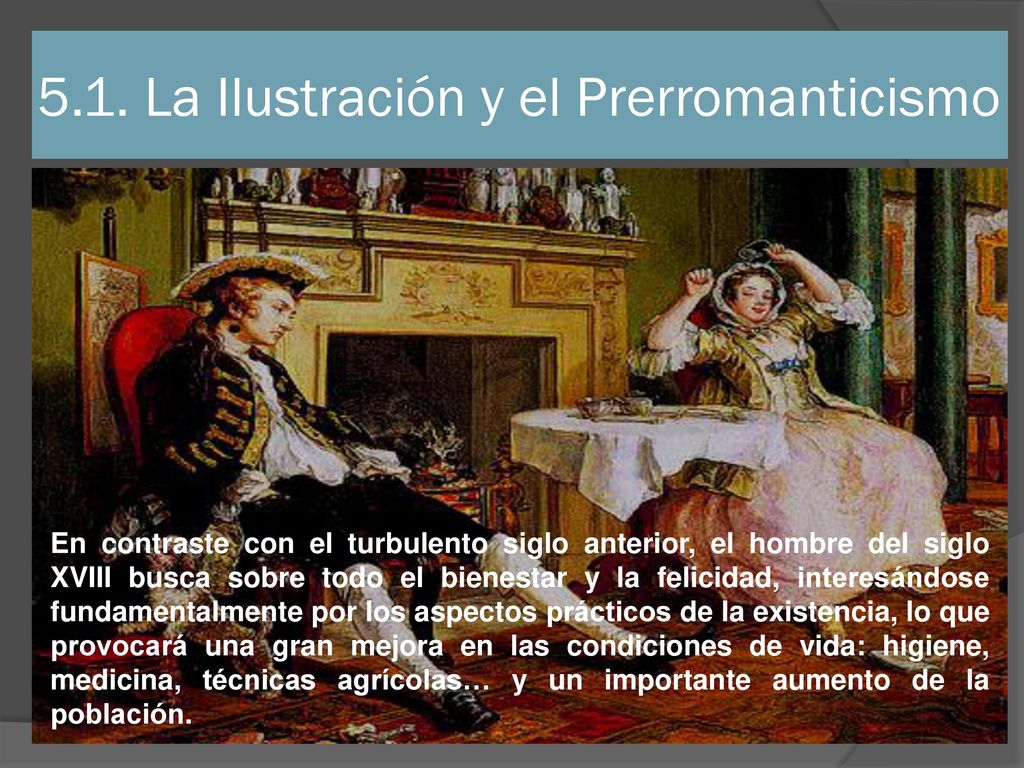 5.1. La Ilustración y el Prerromanticismo

En contraste con el turbulento siglo anterior, el hombre del siglo XVIII busca sobre todo el bienestar y la felicidad, interesándose fundamentalmente por los aspectos prácticos de la existencia, lo que provocará una gran mejora en las condiciones de vida: higiene, medicina, técnicas agrícolas… y un importante aumento de la población.